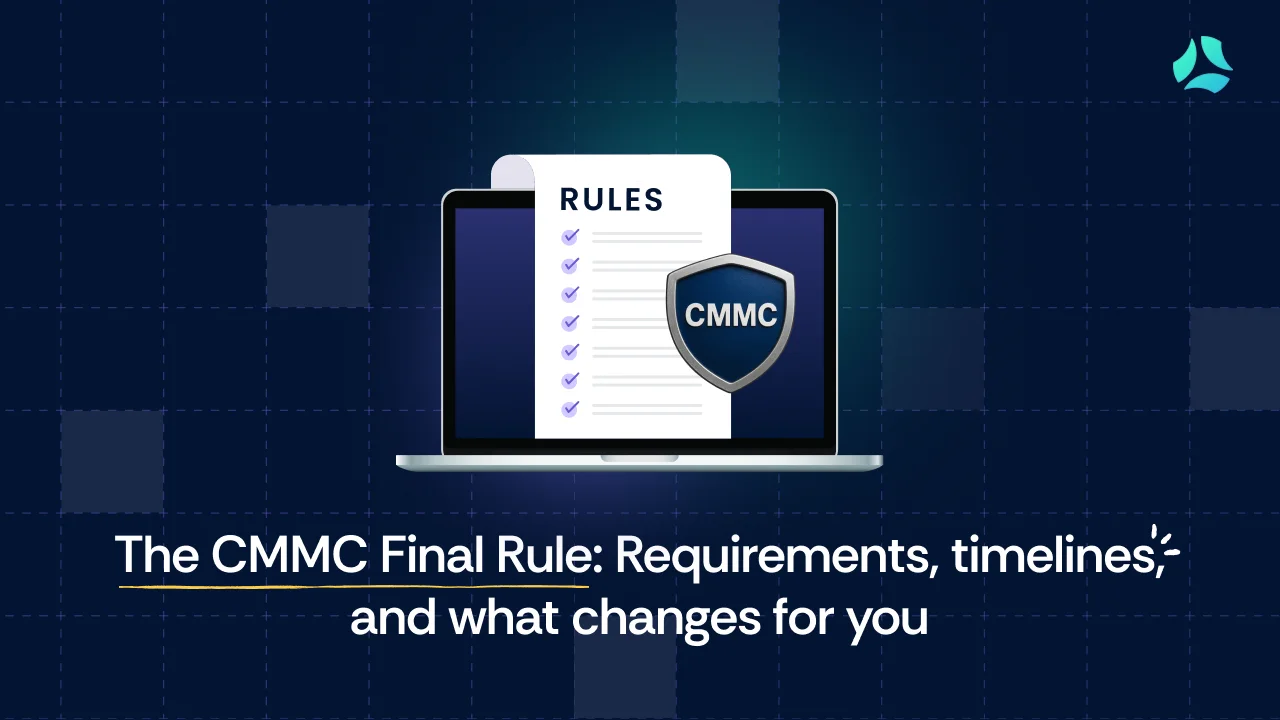 RULES

CMMC

The CMMC Final Rule: Requirements, timelines, and what changes for you